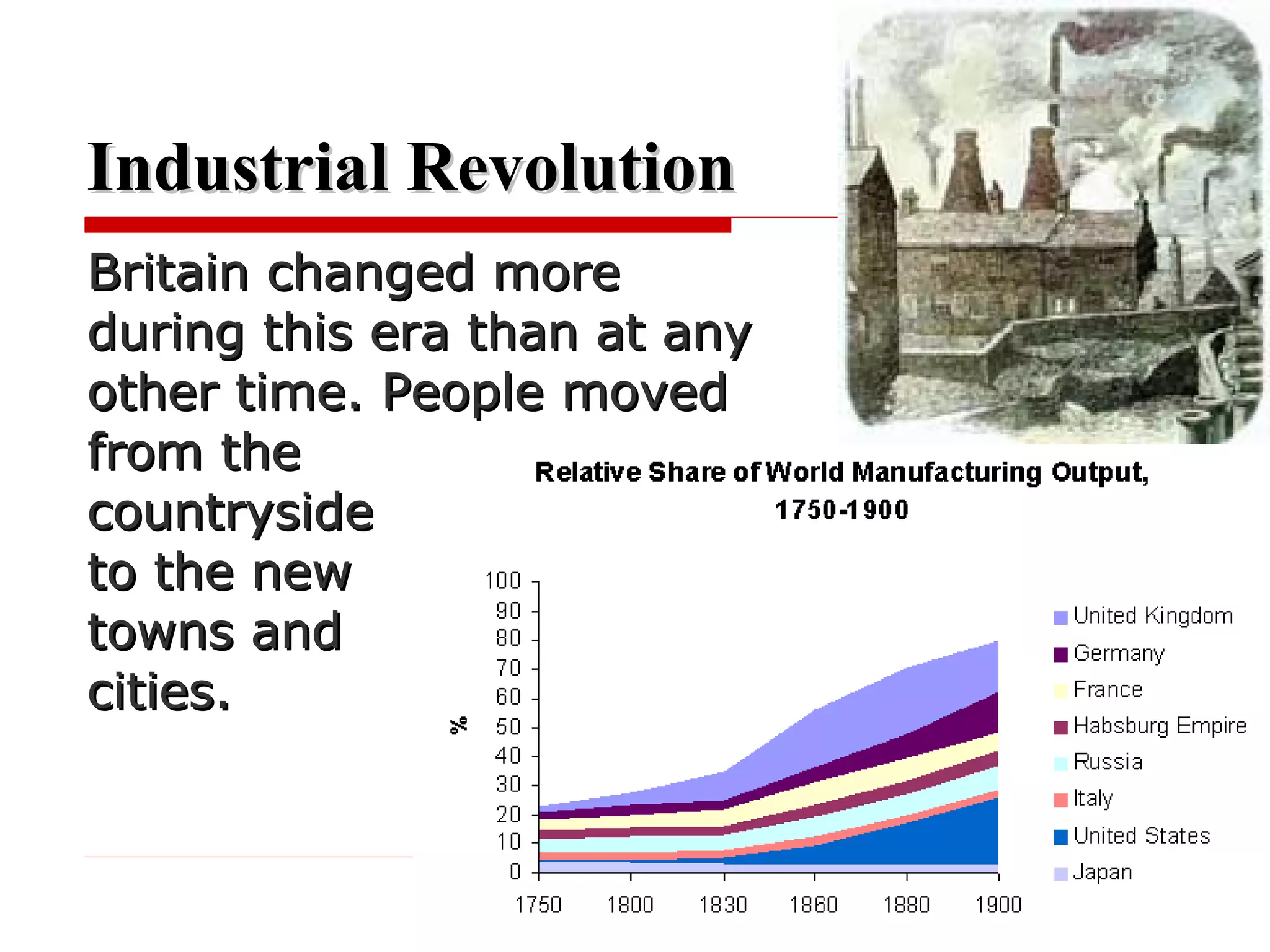 Industrial Revolution

Britain changed more during this era than at any other time. People moved from the countryside to the new towns and cities.

Relative Share of World Manufacturing Output, 1750-1900

%

100
90
80
70
60
50
40
30
20
10
0

1750 1800 1830 1860 1880 1900

United Kingdom
Germany
France
Habsburg Empire
Russia
Italy
United States
Japan